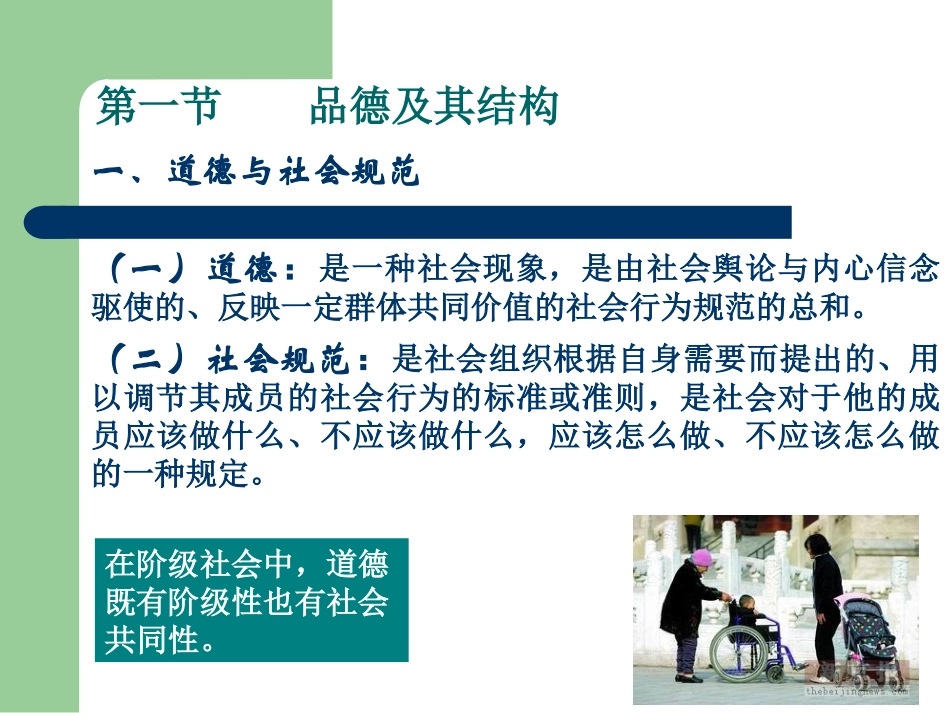 第一节　　品德及其结构

一、道德与社会规范

（一）道德：是一种社会现象，是由社会舆论与内心信念驱使的、反映一定群体共同价值的社会行为规范的总和。

（二）社会规范：是社会组织根据自身需要而提出的、用以调节其成员的社会行为的标准或准则，是社会对于他的成员应该做什么、不应该做什么，应该怎么做、不应该怎么做的一种规定。

在阶级社会中，道德既有阶级性也有社会共同性。

thebeijingnews.com